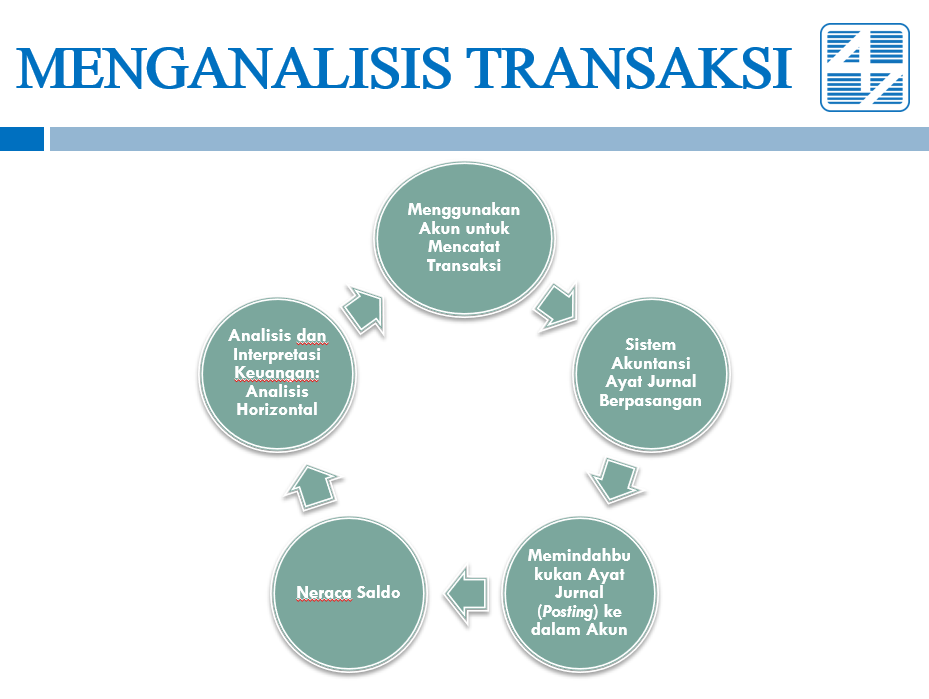 MENGANALISIS TRANSAKSI

Menggunakan Akun untuk Mencatat Transaksi

Sistem Akuntansi Ayat Jurnal Berpasangan

Memindahbukukan Ayat Jurnal (Posting) ke dalam Akun

Neraca Saldo

Analisis dan Interpretasi Keuangan: Analisis Horizontal